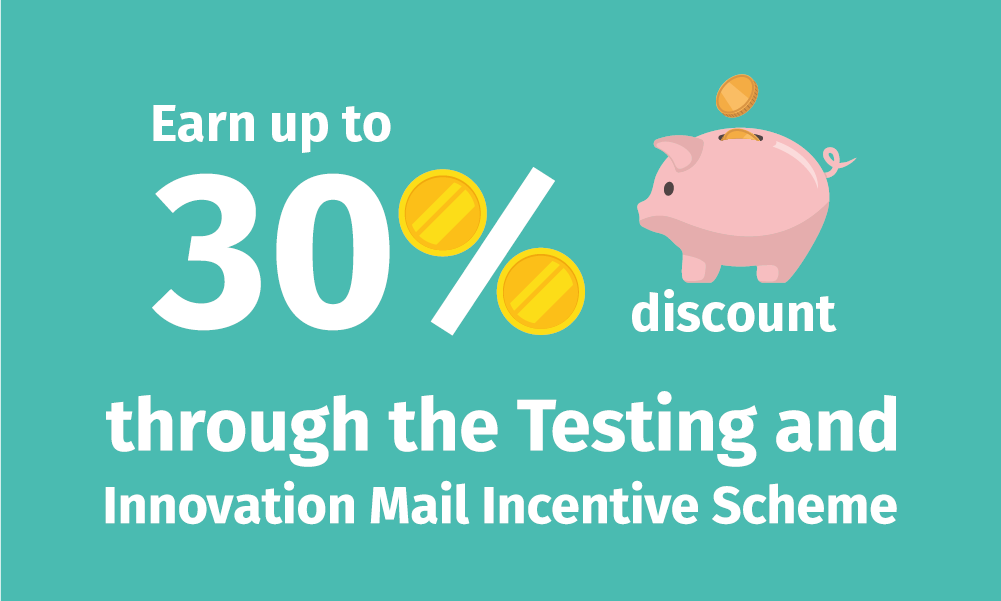 Earn up to
30%
discount
through the Testing and
Innovation Mail Incentive Scheme